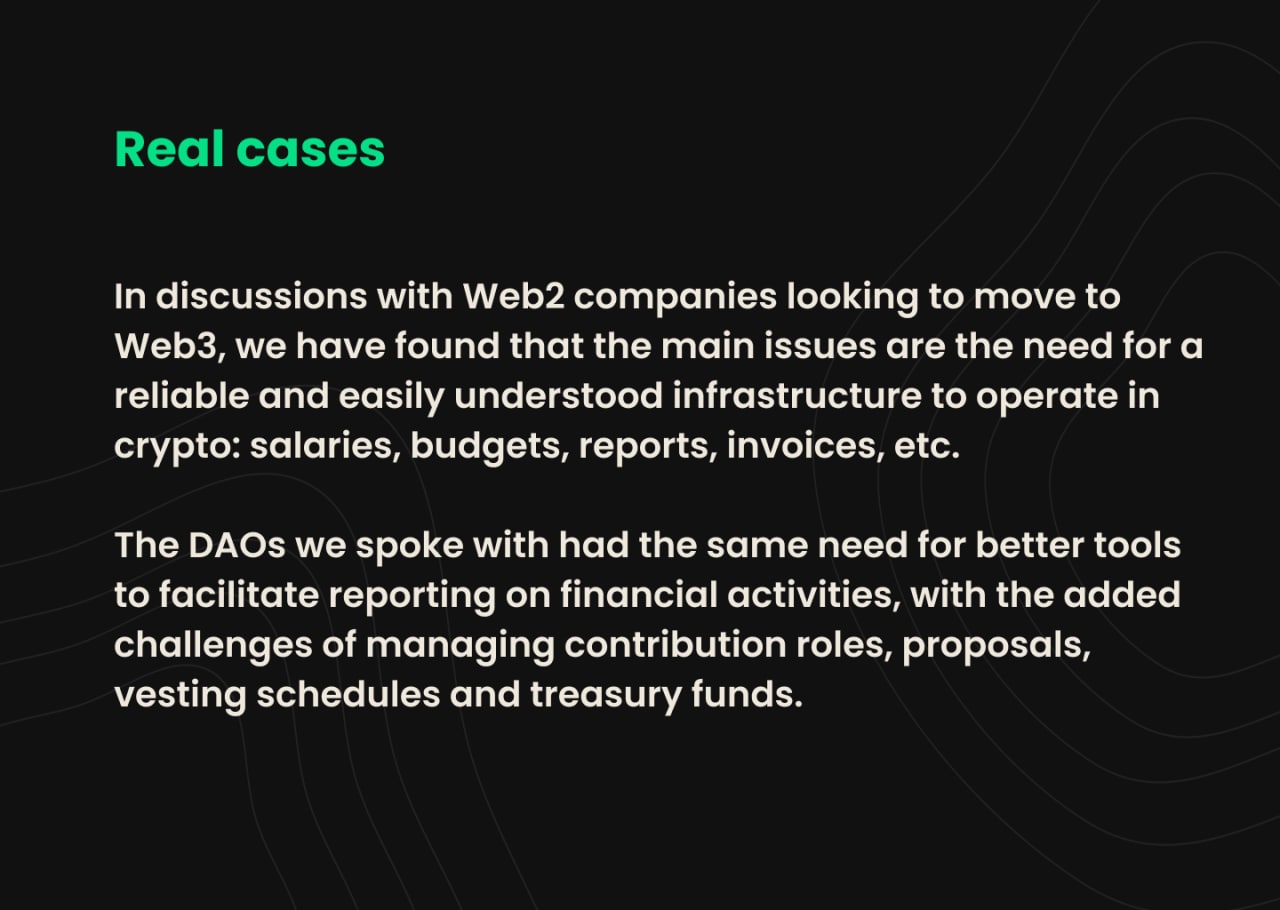 Real cases

In discussions with Web2 companies looking to move to Web3, we have found that the main issues are the need for a reliable and easily understood infrastructure to operate in crypto: salaries, budgets, reports, invoices, etc.

The DAOs we spoke with had the same need for better tools to facilitate reporting on financial activities, with the added challenges of managing contribution roles, proposals, vesting schedules and treasury funds.